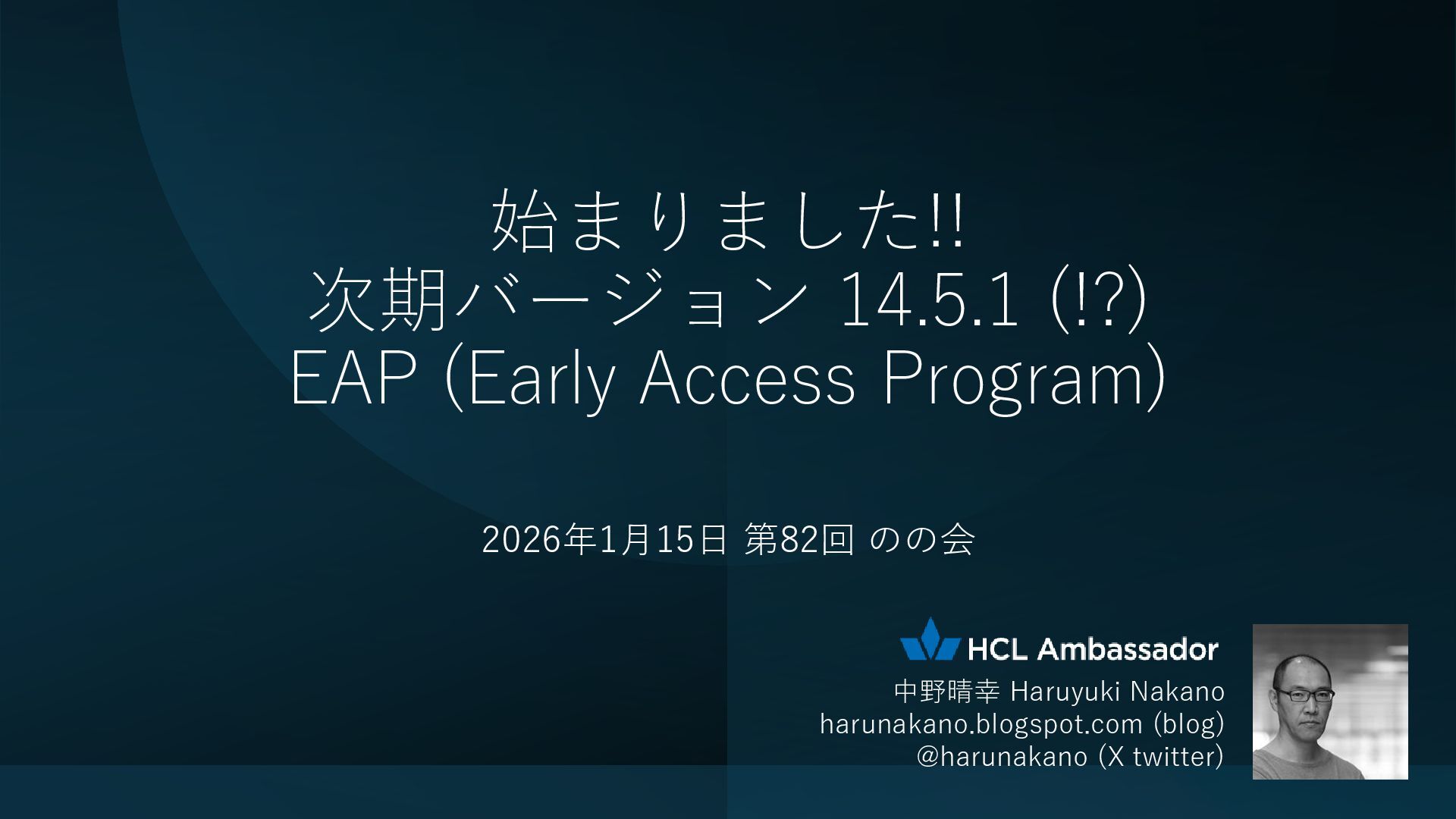 始まりました!!
次期バージョン 14.5.1 (!?)
EAP (Early Access Program)

2026年1月15日 第82回 のの会

HCL Ambassador
中野晴幸 Haruyuki Nakano
harunakano.blogspot.com (blog)
@harunakano (X twitter)